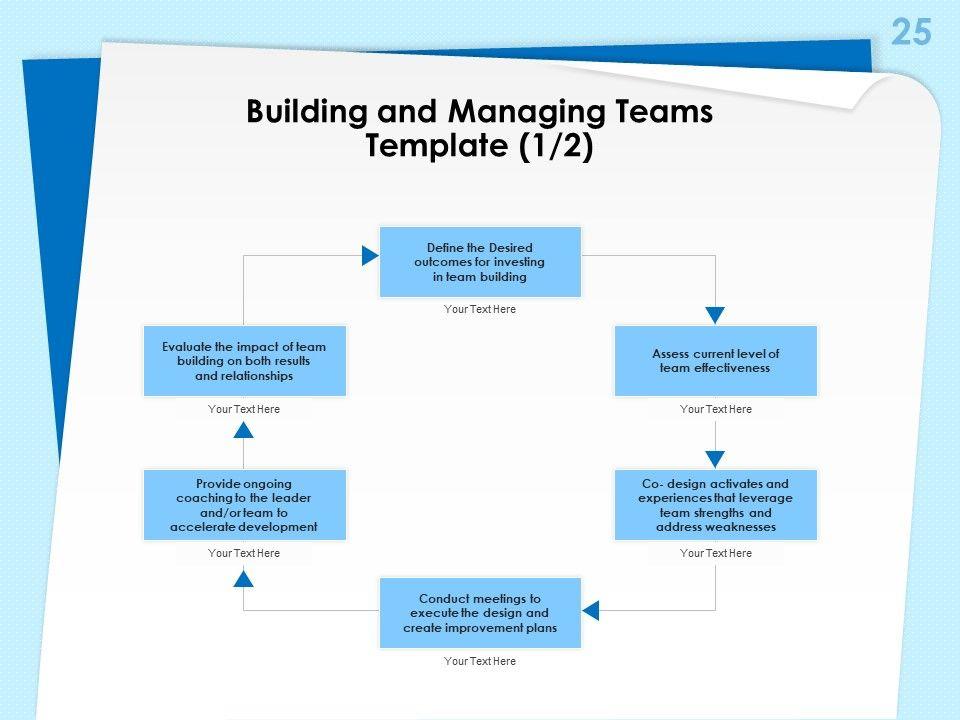 25

Building and Managing Teams Template (1/2)

Define the Desired outcomes for investing in team building

Your Text Here

Assess current level of team effectiveness

Your Text Here

Co- design activates and experiences that leverage team strengths and address weaknesses

Your Text Here

Conduct meetings to execute the design and create improvement plans

Your Text Here

Provide ongoing coaching to the leader and/or team to accelerate development

Your Text Here

Evaluate the impact of team building on both results and relationships

Your Text Here